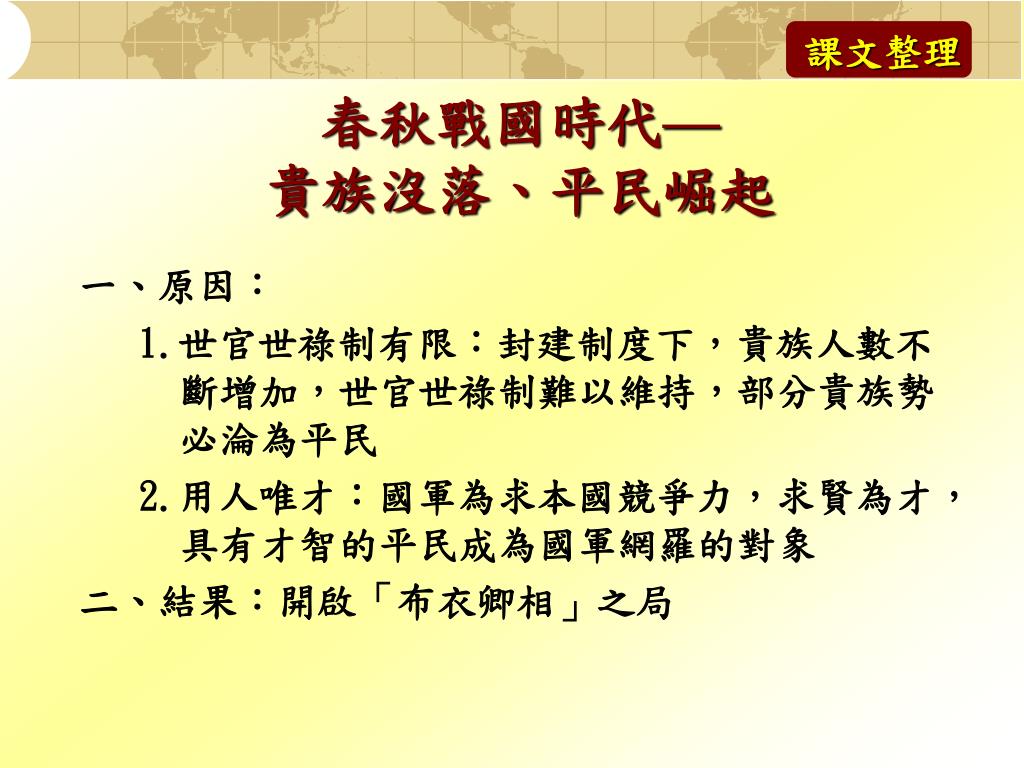 課文整理

春秋戰國時代—
貴族沒落、平民崛起

一、原因：

1. 世官世祿制有限：封建制度下，貴族人數不斷增加，世官世祿制難以維持，部分貴族勢必淪為平民

2. 用人唯才：國軍為求本國競爭力，求賢為才，具有才智的平民成為國軍網羅的對象

二、結果：開啟「布衣卿相」之局